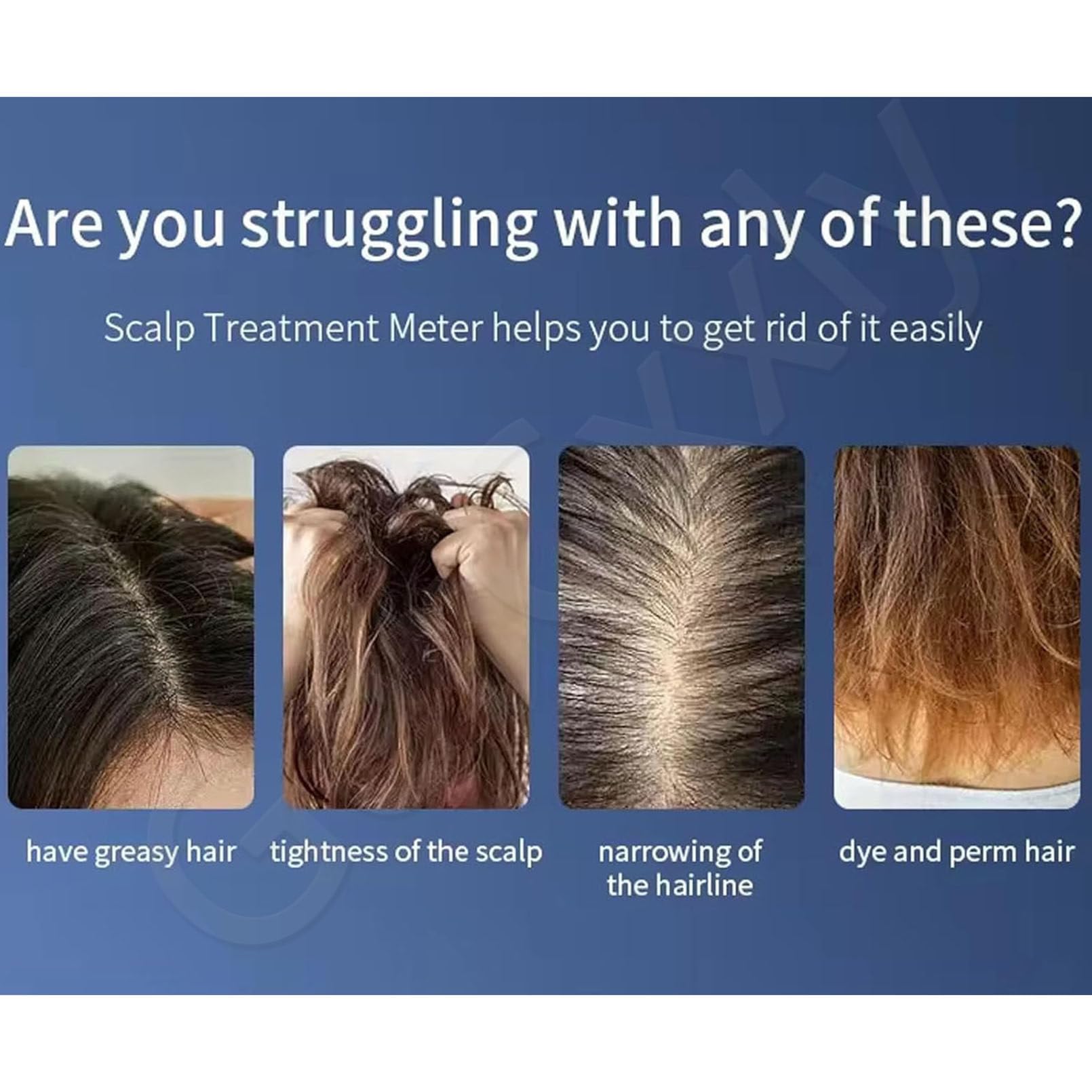 Are you struggling with any of these?

Scalp Treatment Meter helps you to get rid of it easily

have greasy hair

tightness of the scalp

narrowing of the hairline

dye and perm hair